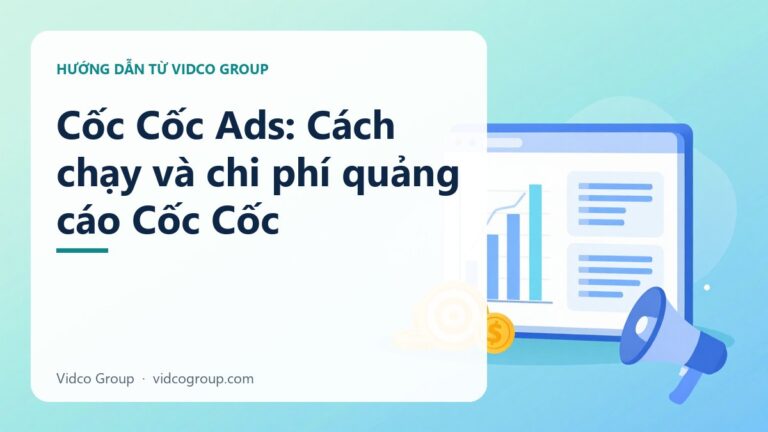 HƯỚNG DẪN TỪ VIDCO GROUP

Cốc Cốc Ads: Cách chạy và chi phí quảng cáo Cốc Cốc

Vidco Group · vidcogroup.com